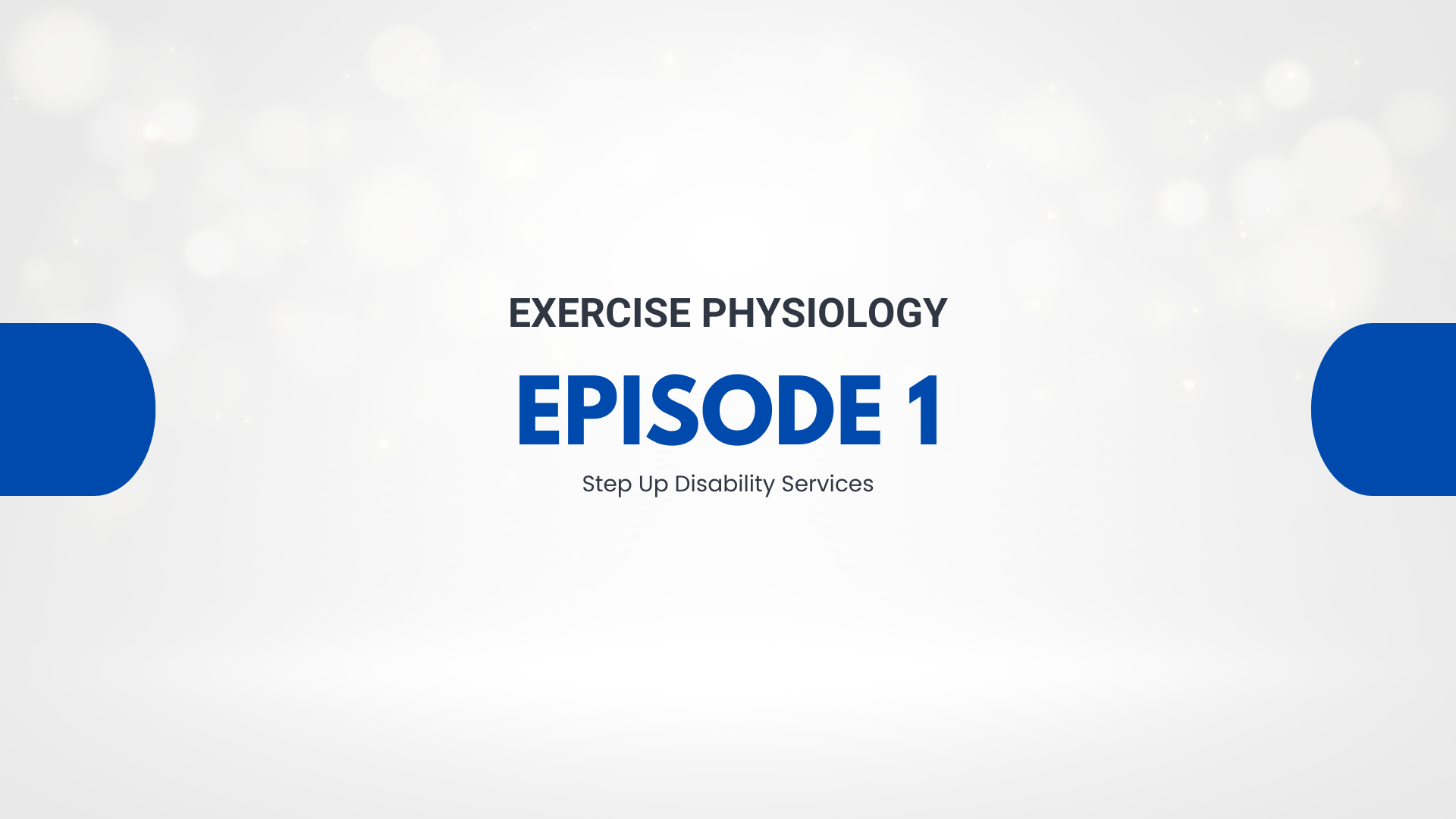 EXERCISE PHYSIOLOGY

EPISODE 1

Step Up Disability Services